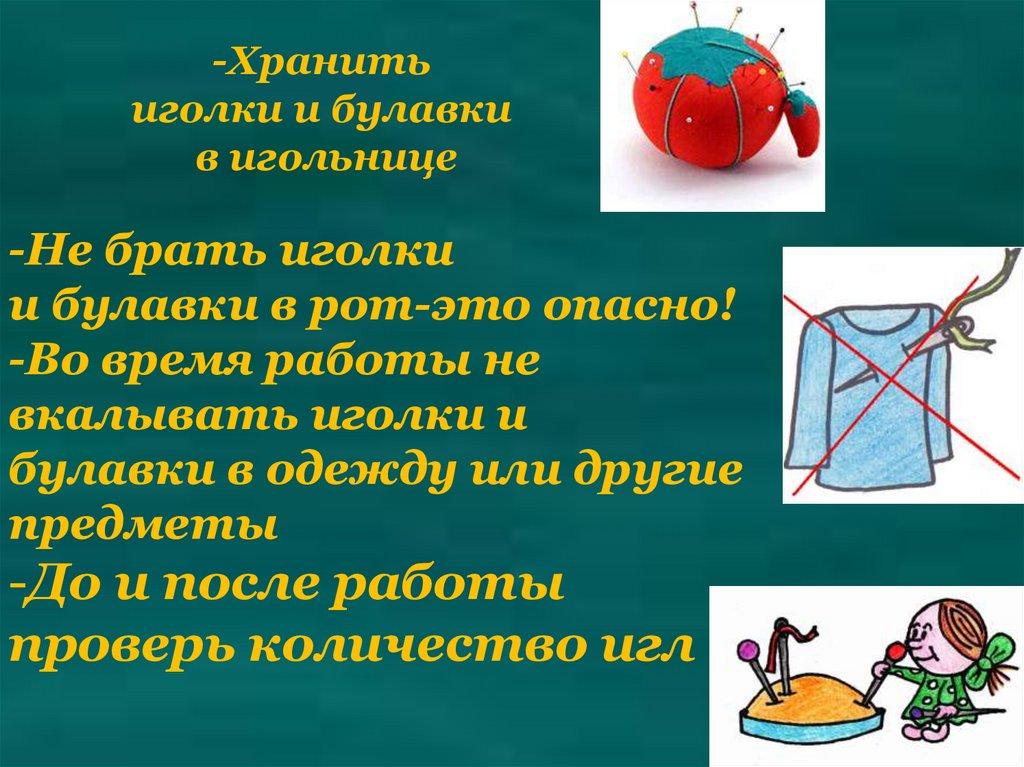 -Хранить
иголки и булавки
в игольнице

-Не брать иголки
и булавки в рот-это опасно!
-Во время работы не
вкалывать иголки и
булавки в одежду или другие
предметы
-До и после работы
проверь количество игл